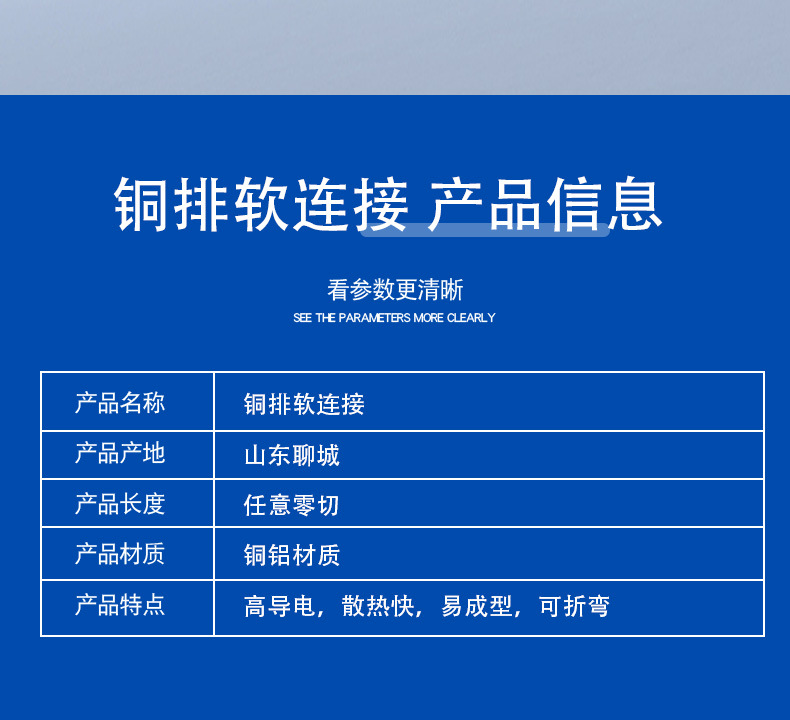 铜排软连接 产品信息

看参数更清晰
SEE THE PARAMETERS MORE CLEARLY

| 产品名称 | 铜排软连接 |
|---|---|
| 产品产地 | 山东聊城 |
| 产品长度 | 任意零切 |
| 产品材质 | 铜铝材质 |
| 产品特点 | 高导电，散热快，易成型，可折弯 |